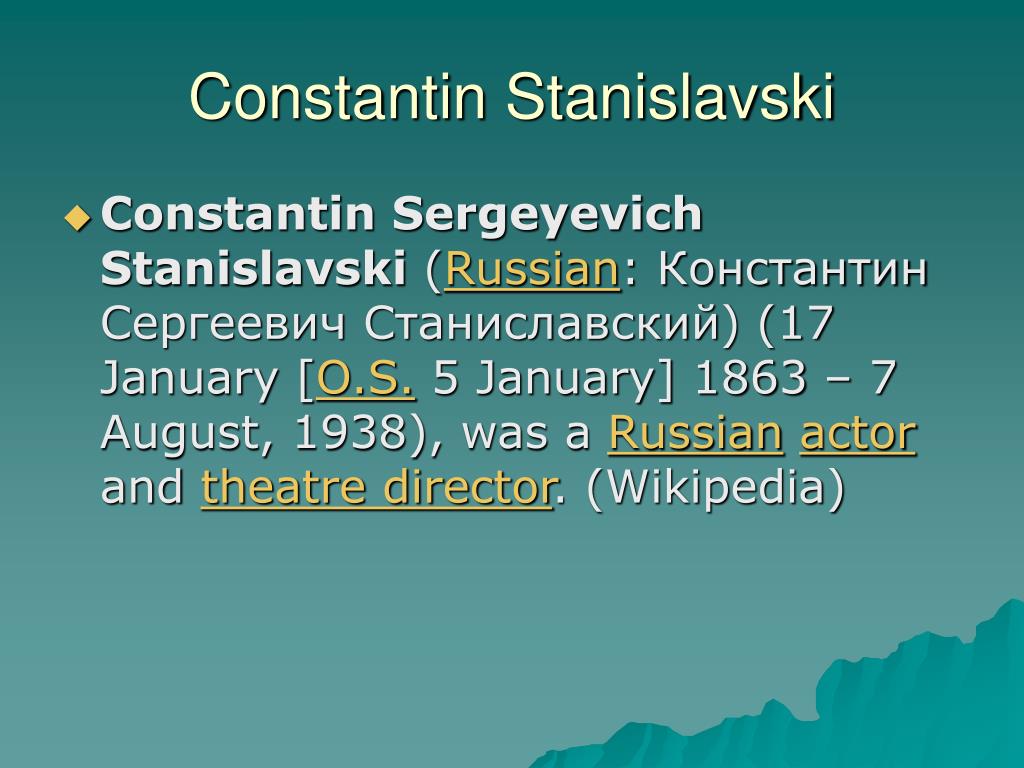 Constantin Stanislavski

Constantin Sergeyevich Stanislavski (Russian: Константин Сергеевич Станиславский) (17 January [O.S. 5 January] 1863 – 7 August, 1938), was a Russian actor and theatre director. (Wikipedia)